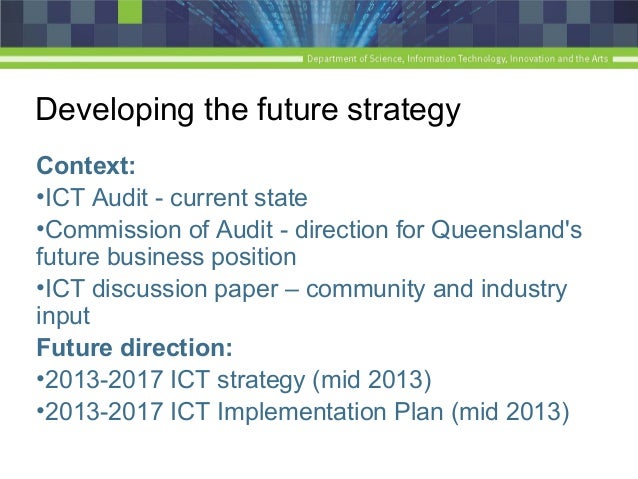 Department of Science, Information Technology, Innovation and the Arts

Developing the future strategy

Context:
•ICT Audit - current state
•Commission of Audit - direction for Queensland's future business position
•ICT discussion paper – community and industry input

Future direction:
•2013-2017 ICT strategy (mid 2013)
•2013-2017 ICT Implementation Plan (mid 2013)